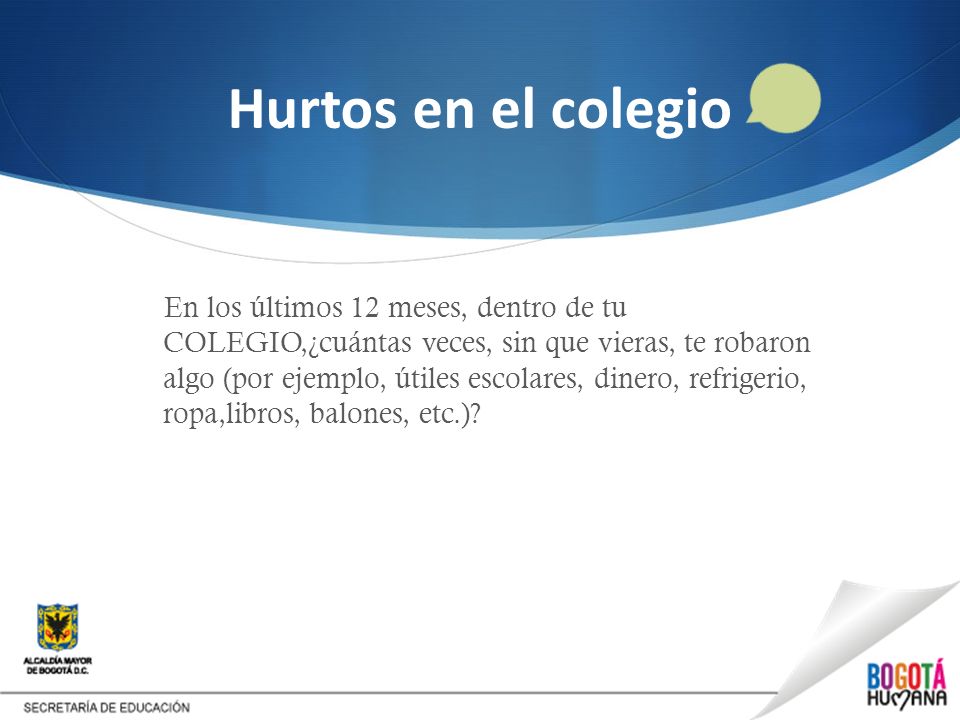 Hurtos en el colegio

En los últimos 12 meses, dentro de tu COLEGIO,¿cuántas veces, sin que vieras, te robaron algo (por ejemplo, útiles escolares, dinero, refrigerio, ropa,libros, balones, etc.)?

ALCALDÍA MAYOR DE BOGOTÁ D.C.

SECRETARÍA DE EDUCACIÓN

BOGOTÁ HUMANA